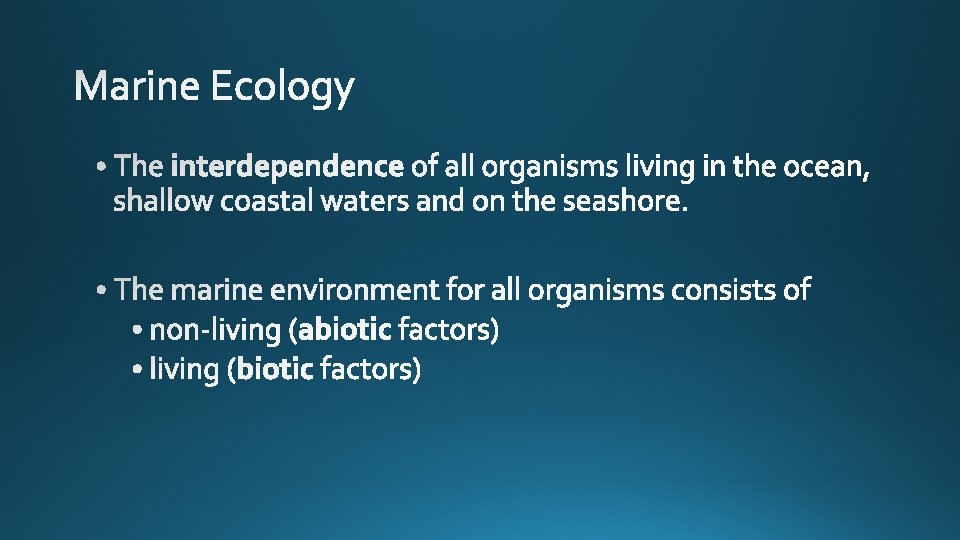 Marine Ecology

• The interdependence of all organisms living in the ocean, shallow coastal waters and on the seashore.

• The marine environment for all organisms consists of
• non-living (abiotic factors)
• living (biotic factors)